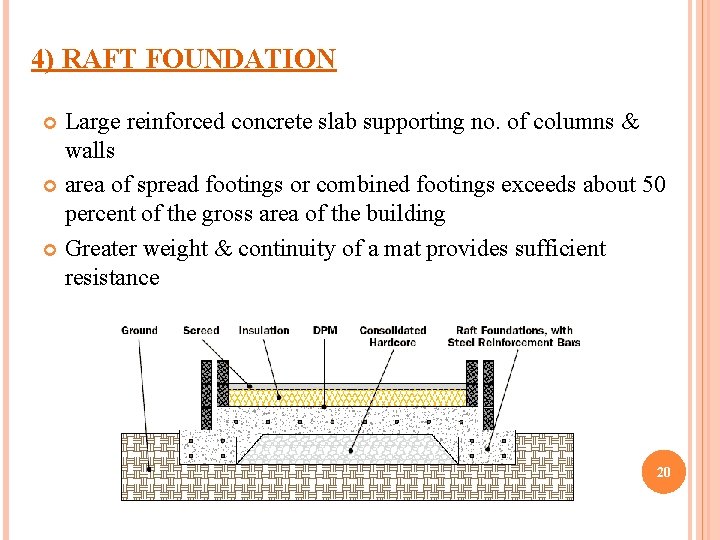 4) RAFT FOUNDATION

Large reinforced concrete slab supporting no. of columns & walls

area of spread footings or combined footings exceeds about 50 percent of the gross area of the building

Greater weight & continuity of a mat provides sufficient resistance

Ground

Screed

Insulation

DPM

Consolidated Hardcore

Raft Foundations, with Steel Reinforcement Bars

20